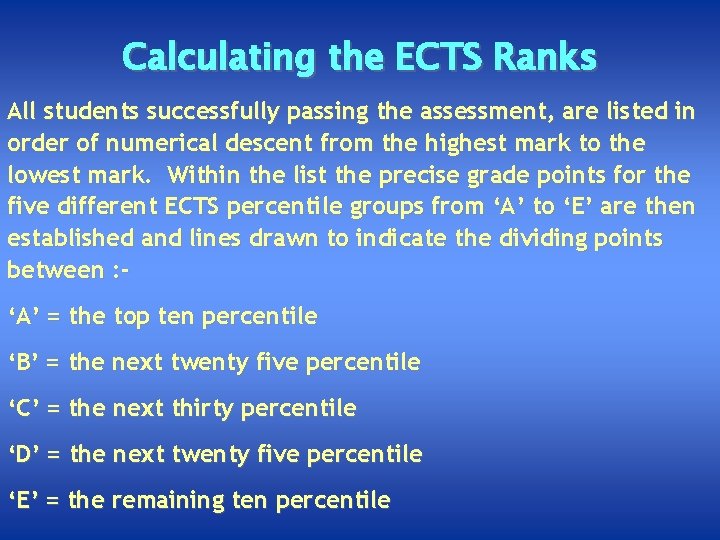 Calculating the ECTS Ranks

All students successfully passing the assessment, are listed in order of numerical descent from the highest mark to the lowest mark. Within the list the precise grade points for the five different ECTS percentile groups from ‘A’ to ‘E’ are then established and lines drawn to indicate the dividing points between :-

‘A’ = the top ten percentile

‘B’ = the next twenty five percentile

‘C’ = the next thirty percentile

‘D’ = the next twenty five percentile

‘E’ = the remaining ten percentile